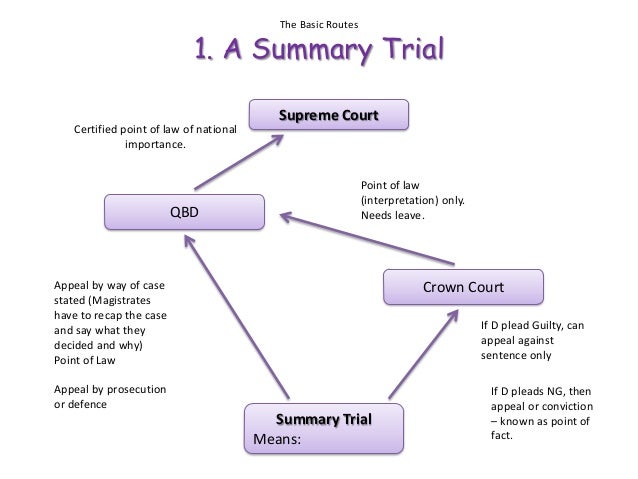 The Basic Routes

1. A Summary Trial

Supreme Court

Certified point of law of national importance.

QBD

Point of law (interpretation) only. Needs leave.

Crown Court

Appeal by way of case stated (Magistrates have to recap the case and say what they decided and why) Point of Law

Appeal by prosecution or defence

If D plead Guilty, can appeal against sentence only

If D pleads NG, then appeal or conviction – known as point of fact.

Summary Trial
Means: